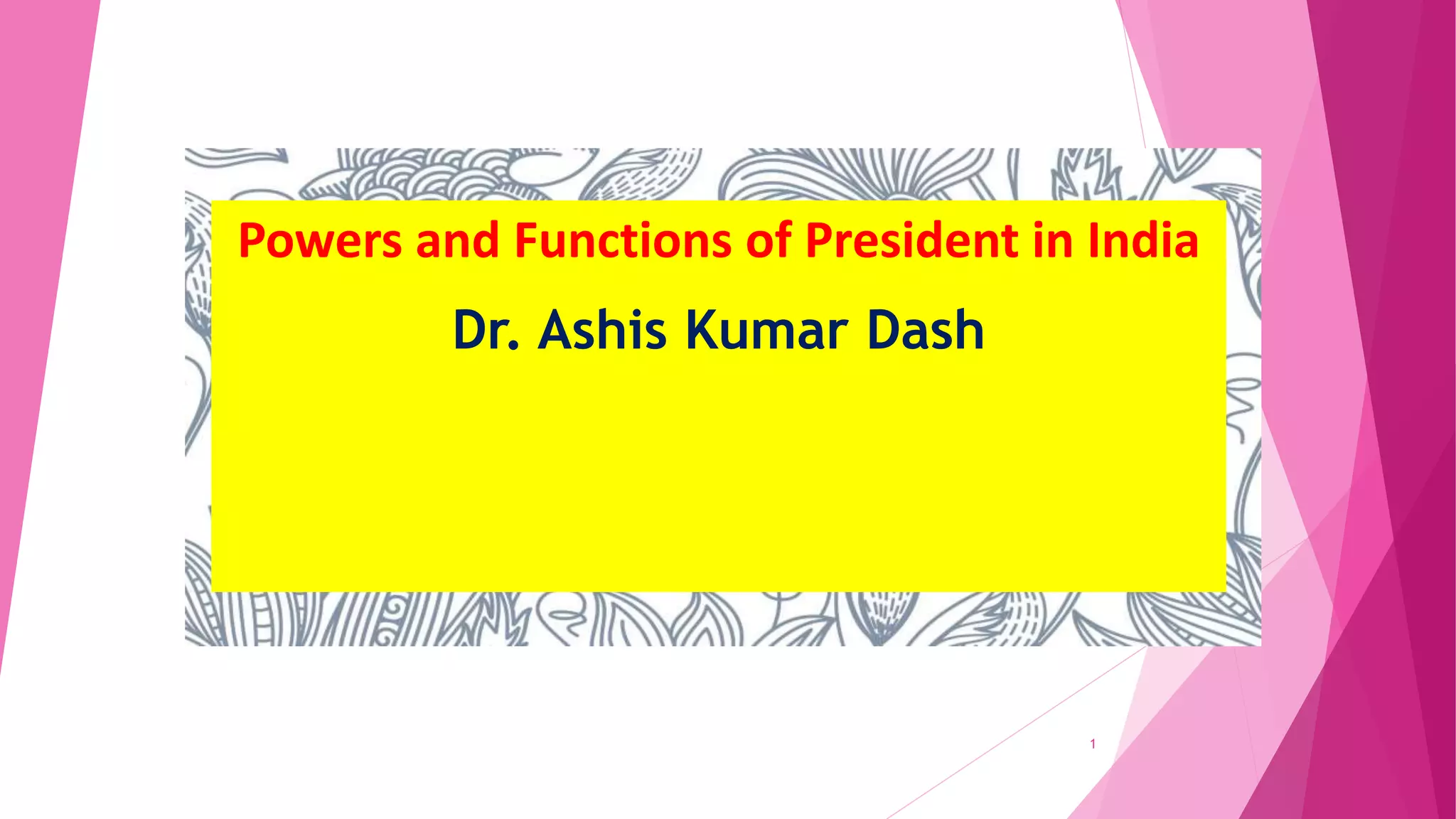 Powers and Functions of President in India

Dr. Ashis Kumar Dash

1